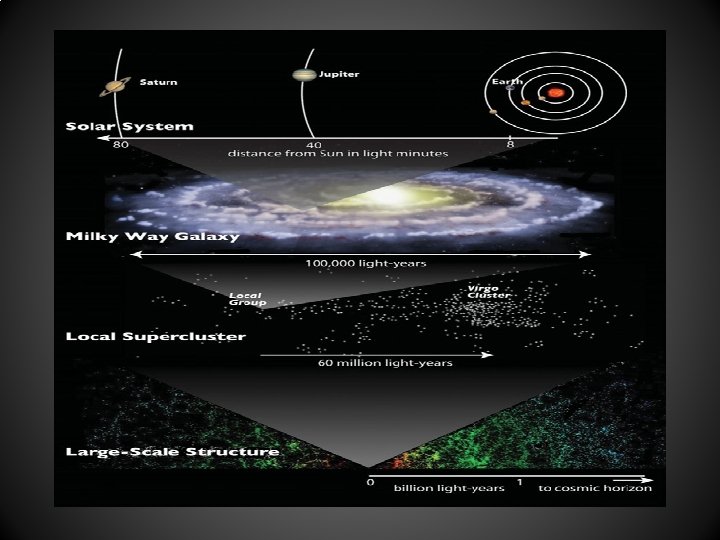 Saturn

Jupiter

Earth

Solar System

80

40

8

distance from Sun in light minutes

Milky Way Galaxy

100,000 light-years

Local Group

Virgo Cluster

Local Supercluster

60 million light-years

Large-Scale Structure

0

1

billion light-years

to cosmic horizon